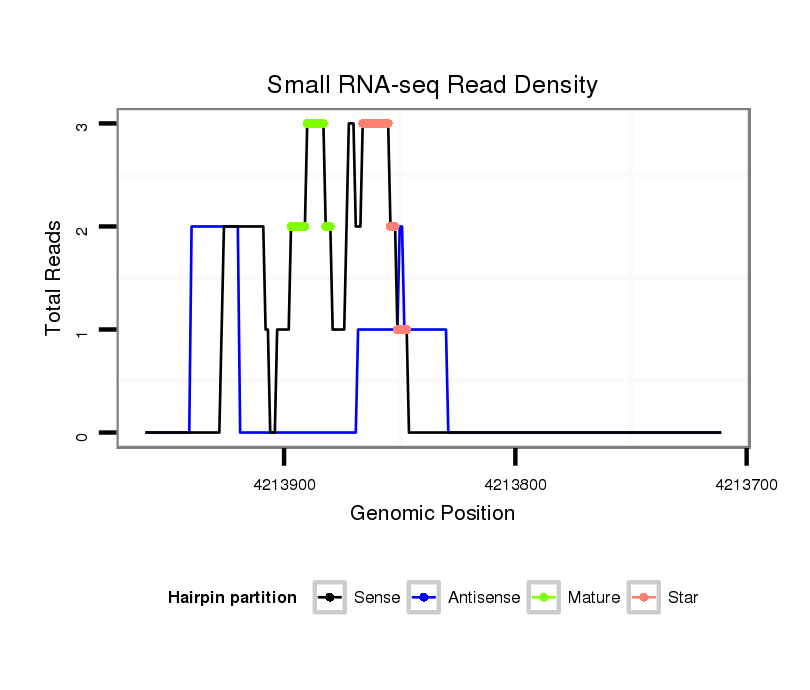 Small RNA-seq Read Density

Total Reads

3
2
1
0

4213900
4213800
4213700

Genomic Position

Hairpin partition
Sense
Antisense
Mature
Star